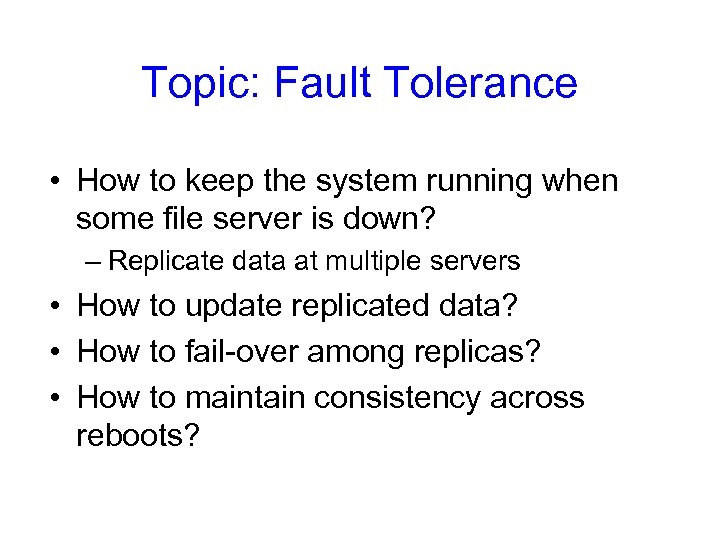 Topic: Fault Tolerance

• How to keep the system running when some file server is down?
– Replicate data at multiple servers
• How to update replicated data?
• How to fail-over among replicas?
• How to maintain consistency across reboots?